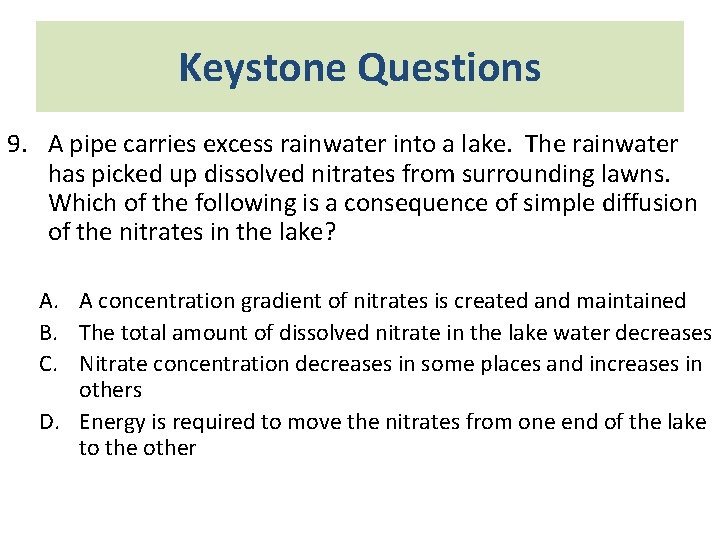 Keystone Questions

9. A pipe carries excess rainwater into a lake. The rainwater has picked up dissolved nitrates from surrounding lawns. Which of the following is a consequence of simple diffusion of the nitrates in the lake?

A. A concentration gradient of nitrates is created and maintained
B. The total amount of dissolved nitrate in the lake water decreases
C. Nitrate concentration decreases in some places and increases in others
D. Energy is required to move the nitrates from one end of the lake to the other